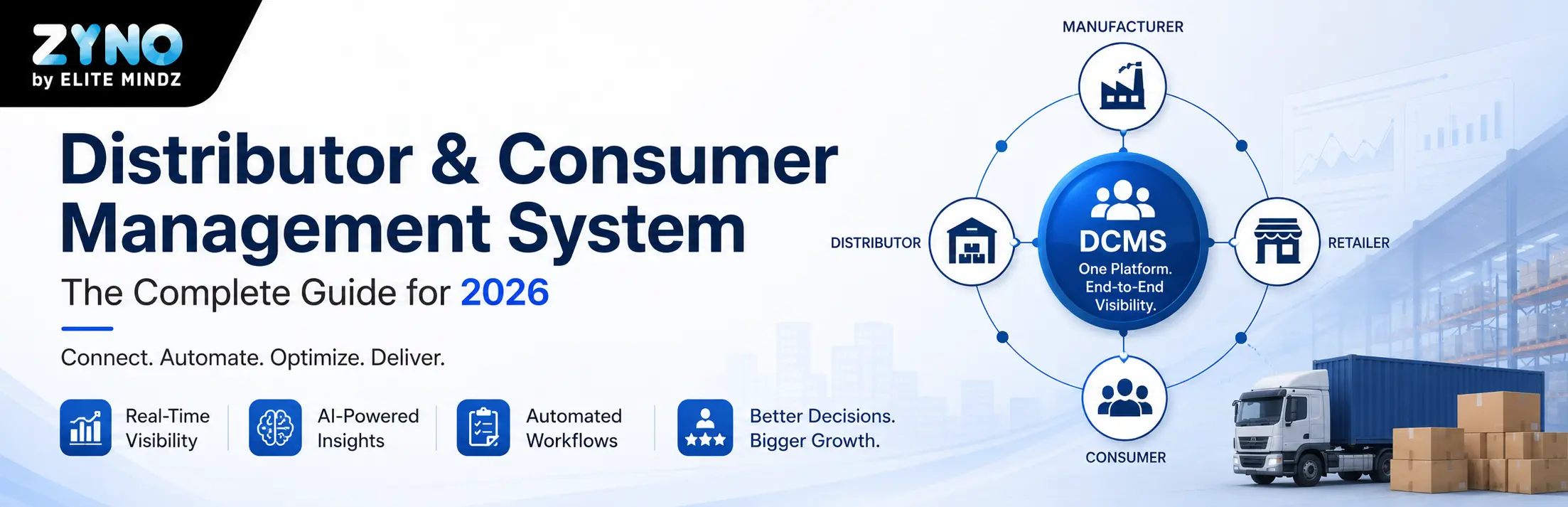 ZYNO
by ELITE MINDZ

Distributor & Consumer Management System

The Complete Guide for 2026

Connect. Automate. Optimize. Deliver.

Real-Time Visibility

AI-Powered Insights

Automated Workflows

Better Decisions. Bigger Growth.

MANUFACTURER

DISTRIBUTOR

DCMS
One Platform. End-to-End Visibility.

RETAILER

CONSUMER